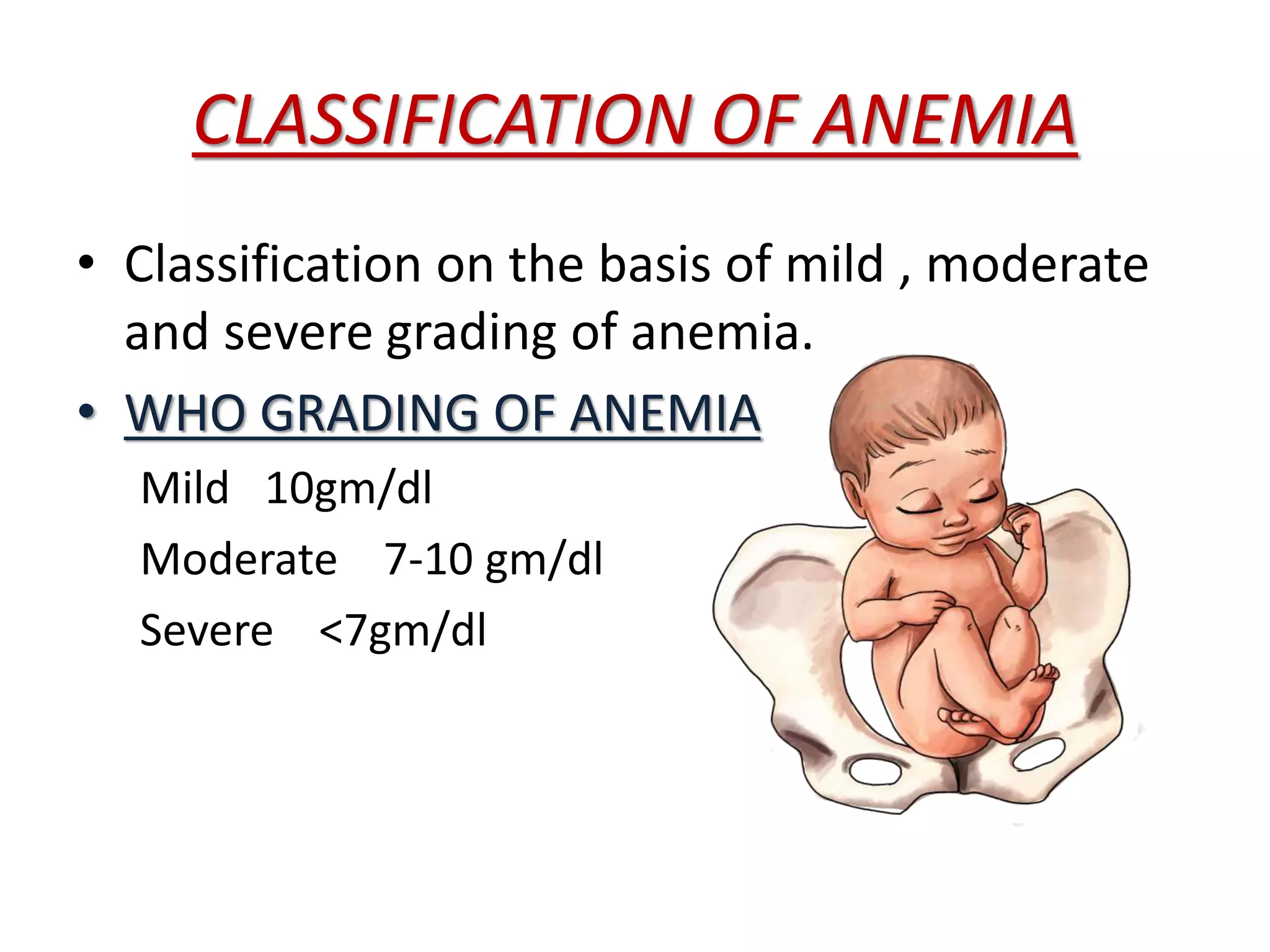 CLASSIFICATION OF ANEMIA

• Classification on the basis of mild , moderate and severe grading of anemia.

• WHO GRADING OF ANEMIA

Mild 10gm/dl

Moderate 7-10 gm/dl

Severe <7gm/dl